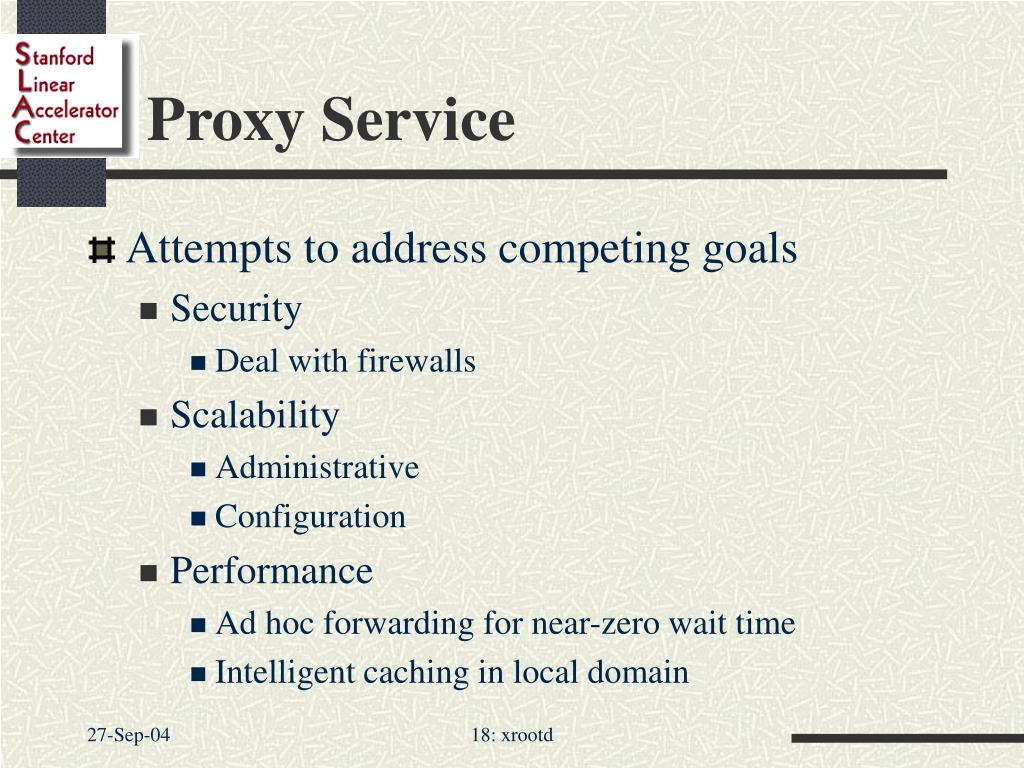 Stanford
Linear
Accelerator
Center

Proxy Service

Attempts to address competing goals

Security

Deal with firewalls

Scalability

Administrative

Configuration

Performance

Ad hoc forwarding for near-zero wait time

Intelligent caching in local domain

27-Sep-04

18: xrootd